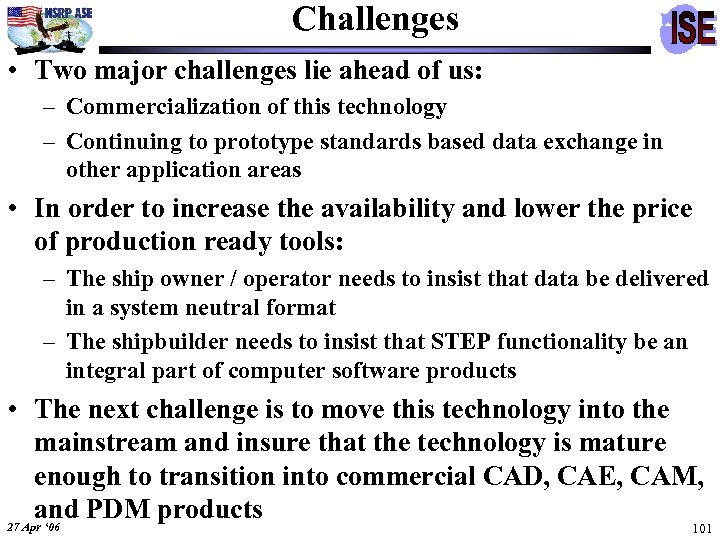 NSRP ASE

Challenges

ISE

• Two major challenges lie ahead of us:
– Commercialization of this technology
– Continuing to prototype standards based data exchange in other application areas

• In order to increase the availability and lower the price of production ready tools:
– The ship owner / operator needs to insist that data be delivered in a system neutral format
– The shipbuilder needs to insist that STEP functionality be an integral part of computer software products

• The next challenge is to move this technology into the mainstream and insure that the technology is mature enough to transition into commercial CAD, CAE, CAM, and PDM products

27 Apr '06

101